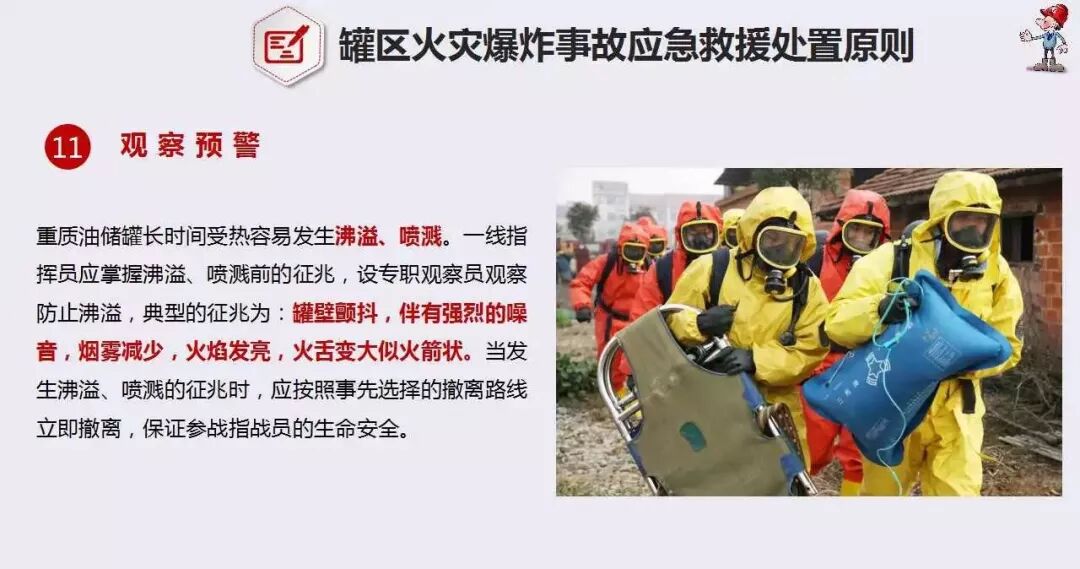 罐区火灾爆炸事故应急救援处置原则

11 观察预警

重质油储罐长时间受热容易发生沸溢、喷溅。一线指挥员应掌握沸溢、喷溅前的征兆，设专职观察员观察防止沸溢，典型的征兆为：罐壁颤抖，伴有强烈的噪音，烟雾减少，火焰发亮，火舌变大似火箭状。当发生沸溢、喷溅的征兆时，应按照事先选择的撤离路线立即撤离，保证参战指战员的生命安全。